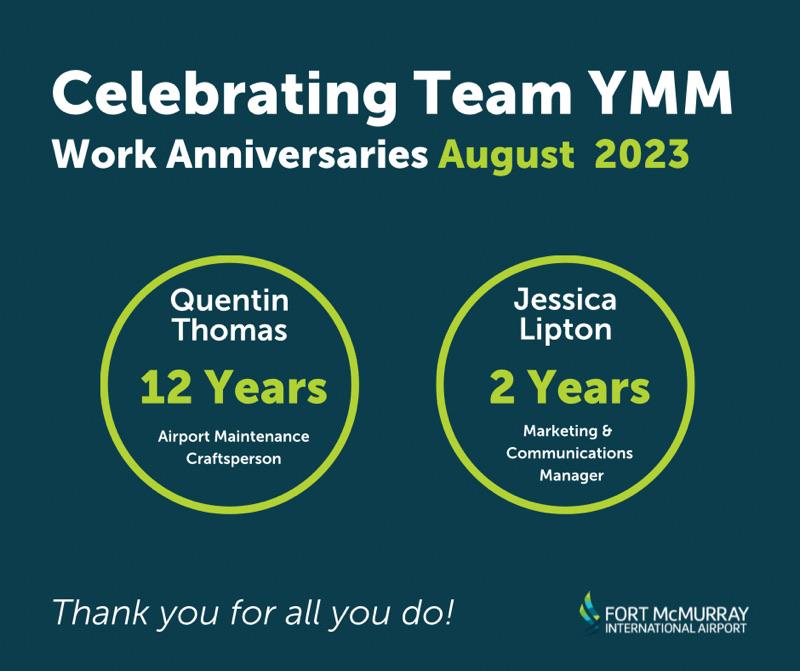 Celebrating Team YMM
Work Anniversaries August 2023

Quentin Thomas
12 Years
Airport Maintenance Craftsperson

Jessica Lipton
2 Years
Marketing & Communications Manager

Thank you for all you do!

FORT McMURRAY INTERNATIONAL AIRPORT